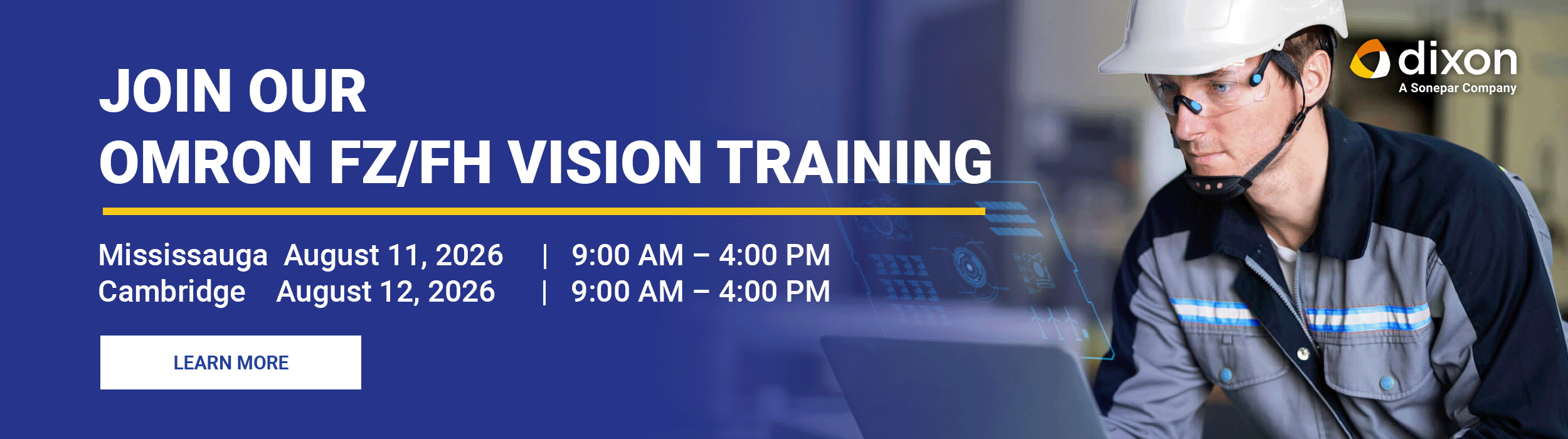 JOIN OUR
OMRON FZ/FH VISION TRAINING

Mississauga August 11, 2026 | 9:00 AM – 4:00 PM
Cambridge August 12, 2026 | 9:00 AM – 4:00 PM

LEARN MORE

dixon
A Sonepar Company